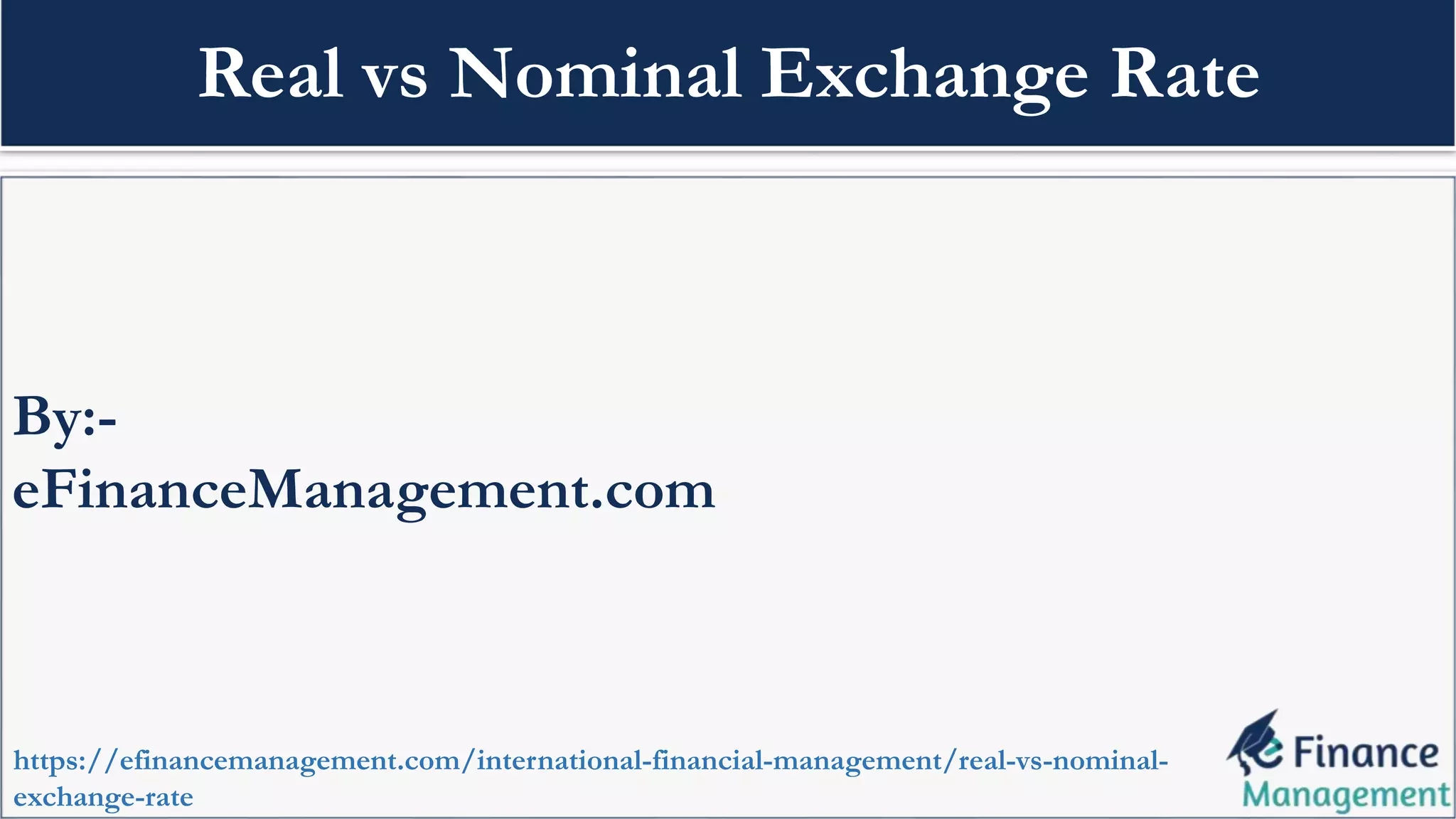 Real vs Nominal Exchange Rate

By:-
eFinanceManagement.com

https://efinancemanagement.com/international-financial-management/real-vs-nominal-exchange-rate

e Finance Management